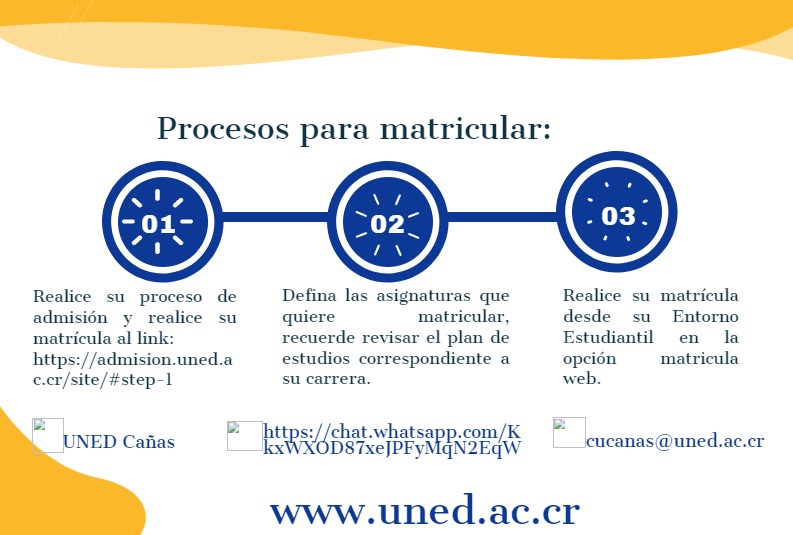 Procesos para matricular:

01

02

03

Realice su proceso de admisión y realice su matrícula al link: https://admision.uned.ac.cr/site/#step-1

Defina las asignaturas que quiere matricular, recuerde revisar el plan de estudios correspondiente a su carrera.

Realice su matrícula desde su Entorno Estudiantil en la opción matricula web.

UNED Cañas

https://chat.whatsapp.com/KkxWXOD87xeJPFyMqN2EqW

cucanas@uned.ac.cr

www.uned.ac.cr